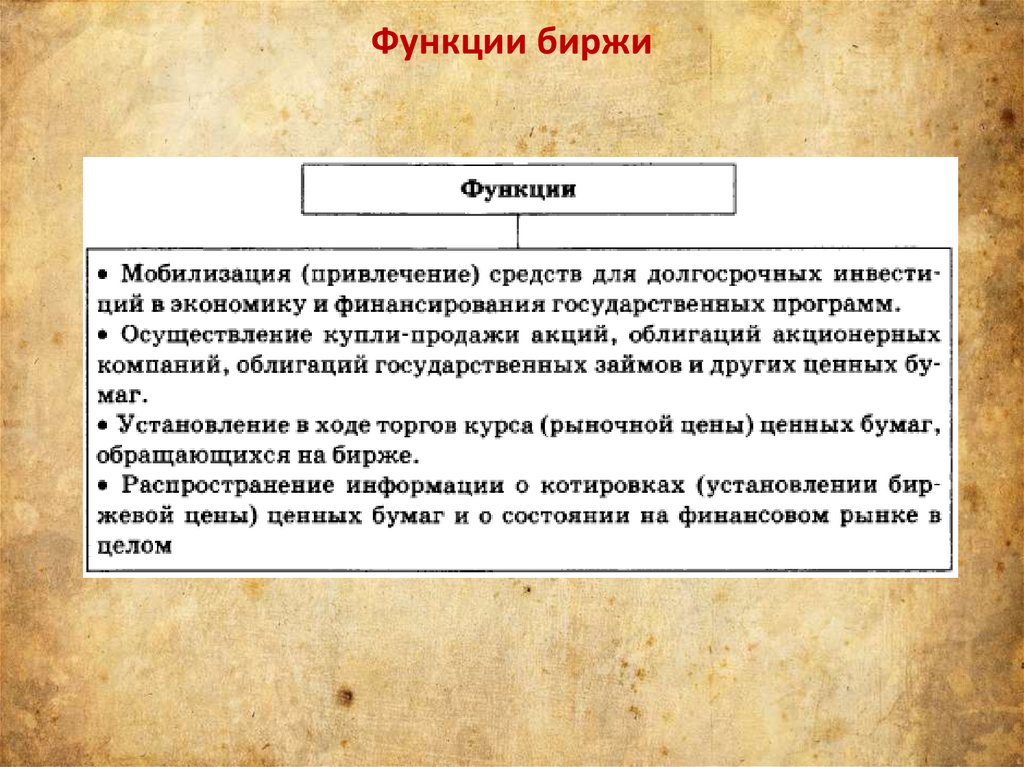 Функции биржи

Функции

• Мобилизация (привлечение) средств для долгосрочных инвестиций в экономику и финансирования государственных программ.
• Осуществление купли-продажи акций, облигаций акционерных компаний, облигаций государственных займов и других ценных бумаг.
• Установление в ходе торгов курса (рыночной цены) ценных бумаг, обращающихся на бирже.
• Распространение информации о котировках (установлении биржевой цены) ценных бумаг и о состоянии на финансовом рынке в целом